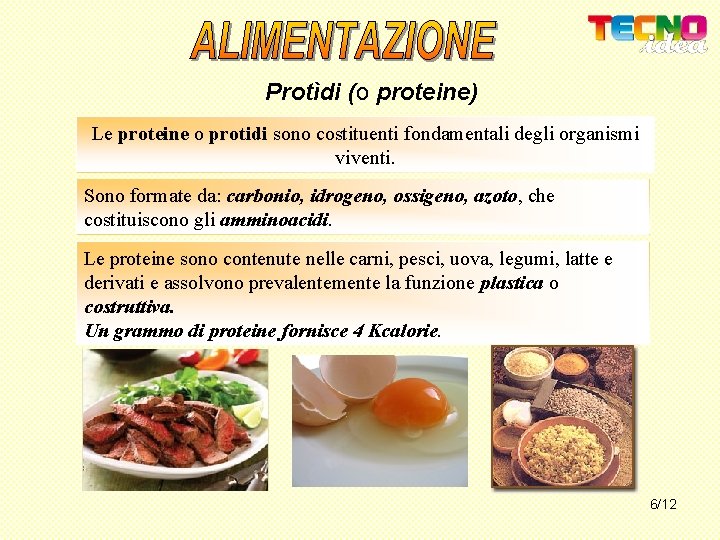 ALIMENTAZIONE

TECNO idea

Protìdi (o proteine)

Le proteine o protidi sono costituenti fondamentali degli organismi viventi.

Sono formate da: carbonio, idrogeno, ossigeno, azoto, che costituiscono gli amminoacidi.

Le proteine sono contenute nelle carni, pesci, uova, legumi, latte e derivati e assolvono prevalentemente la funzione plastica o costruttiva.
Un grammo di proteine fornisce 4 Kcalorie.

6/12